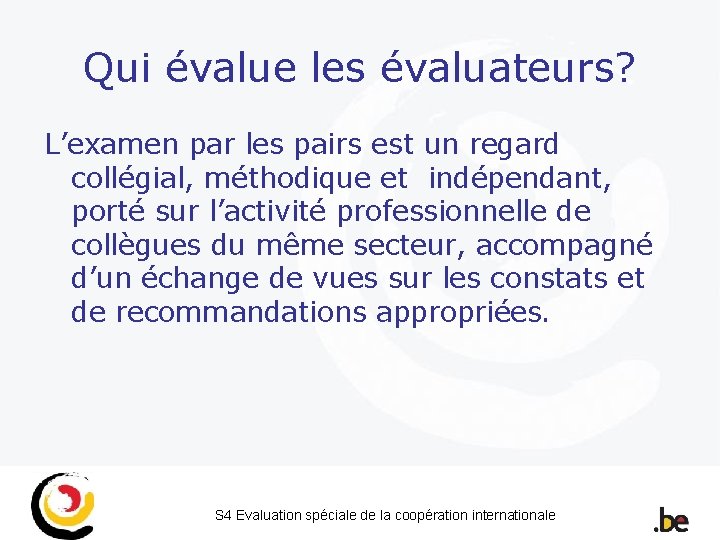 Qui évalue les évaluateurs?

L’examen par les pairs est un regard collégial, méthodique et indépendant, porté sur l’activité professionnelle de collègues du même secteur, accompagné d’un échange de vues sur les constats et de recommandations appropriées.

S4 Evaluation spéciale de la coopération internationale

.be